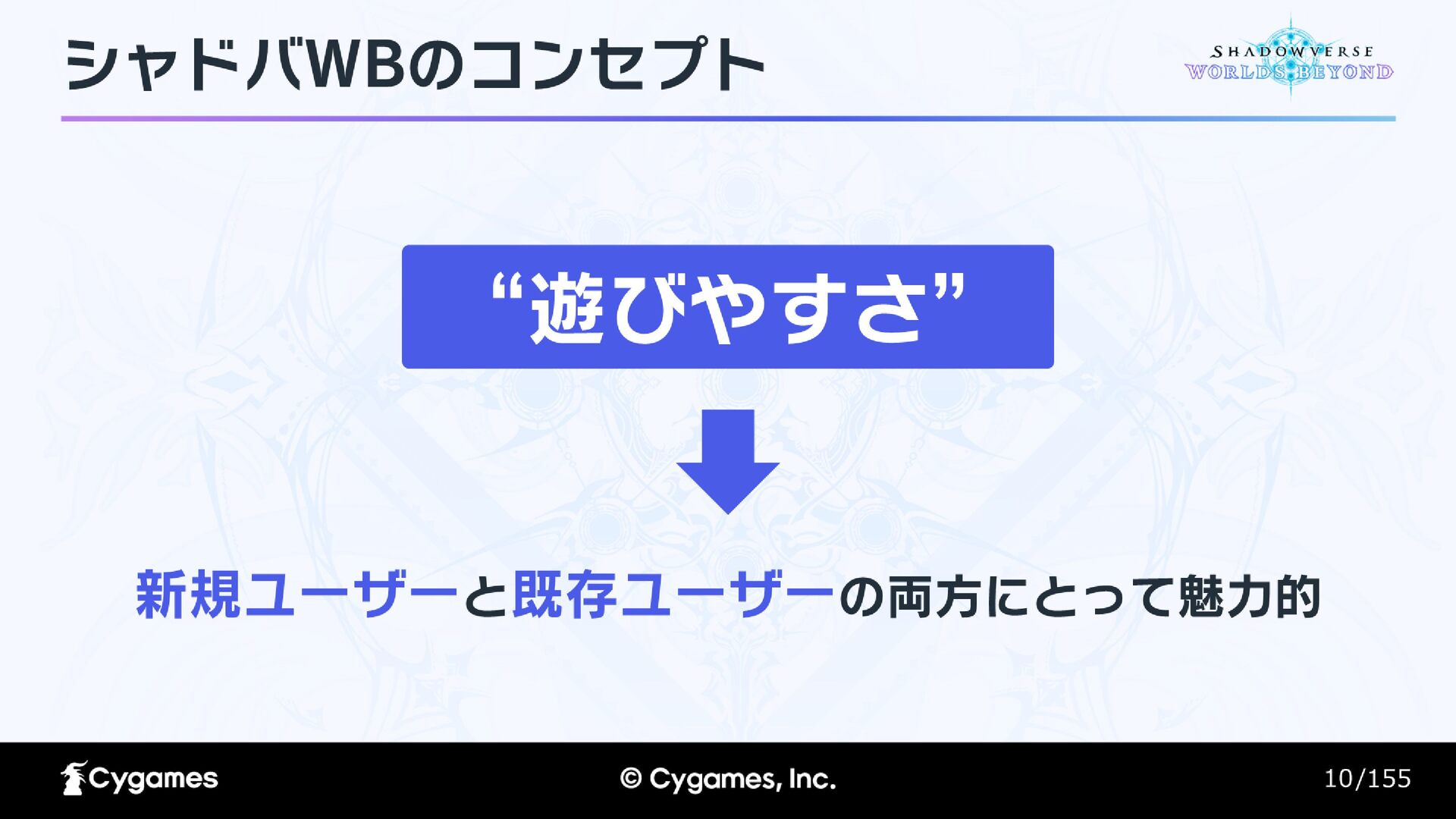 シャドバWBのコンセプト

SHADOWVERSE
WORLDS BEYOND

“遊びやすさ”

新規ユーザーと既存ユーザーの両方にとって魅力的

Cygames

© Cygames, Inc.

10/155